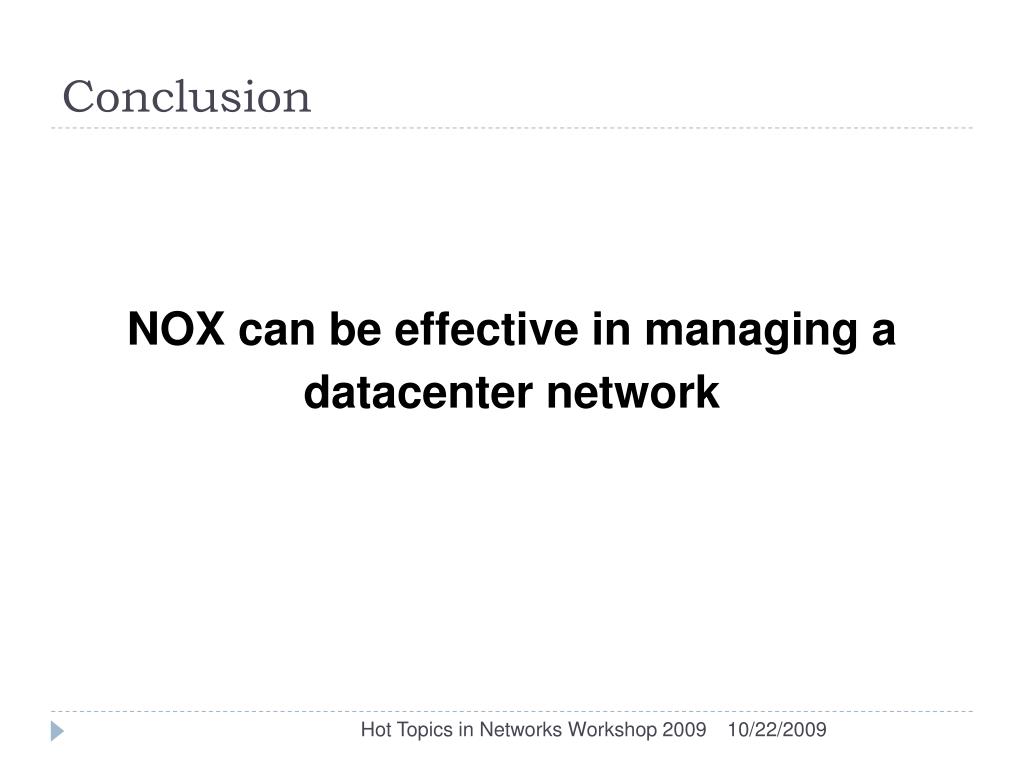 Conclusion

NOX can be effective in managing a datacenter network

Hot Topics in Networks Workshop 2009 10/22/2009